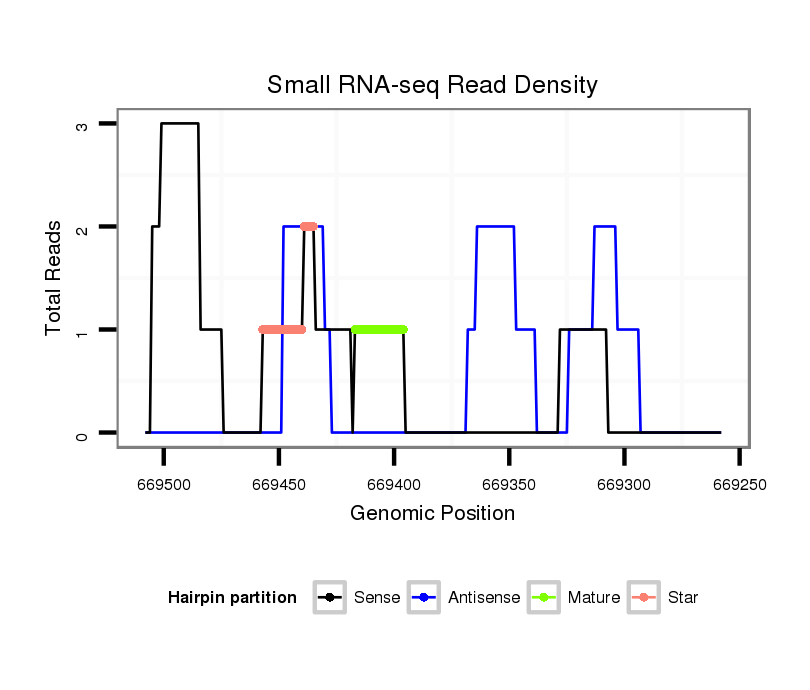 Small RNA-seq Read Density

Total Reads

3
2
1
0

669500 669450 669400 669350 669300 669250

Genomic Position

Hairpin partition Sense Antisense Mature Star